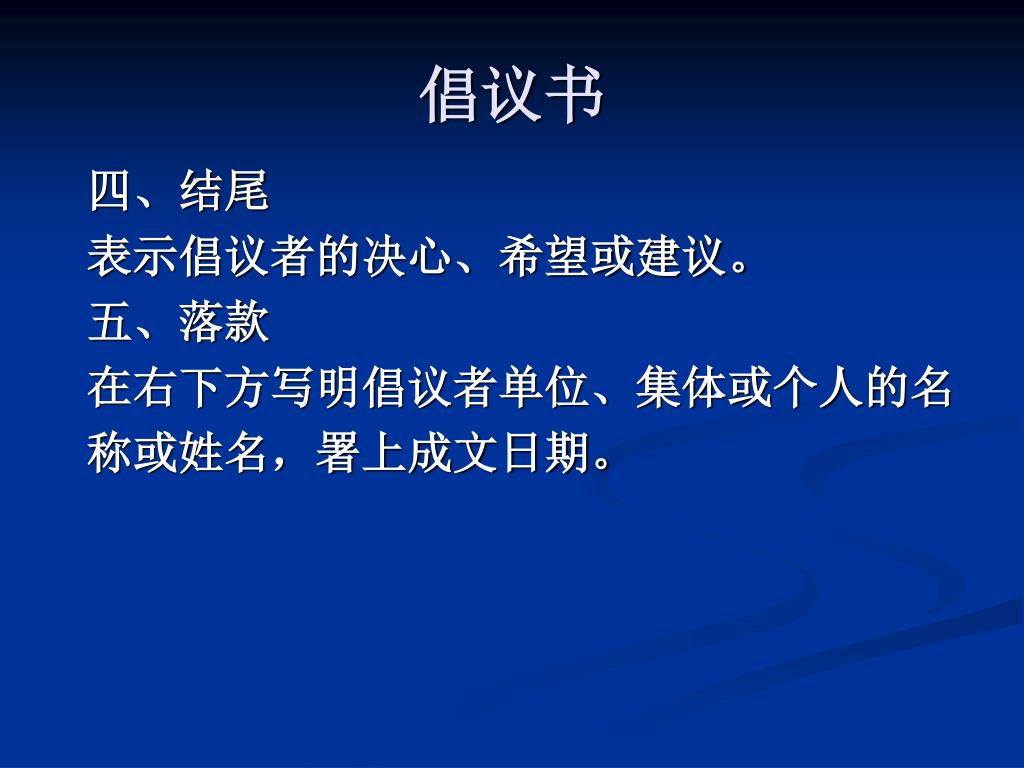 倡议书

四、结尾

表示倡议者的决心、希望或建议。

五、落款

在右下方写明倡议者单位、集体或个人的名称或姓名，署上成文日期。